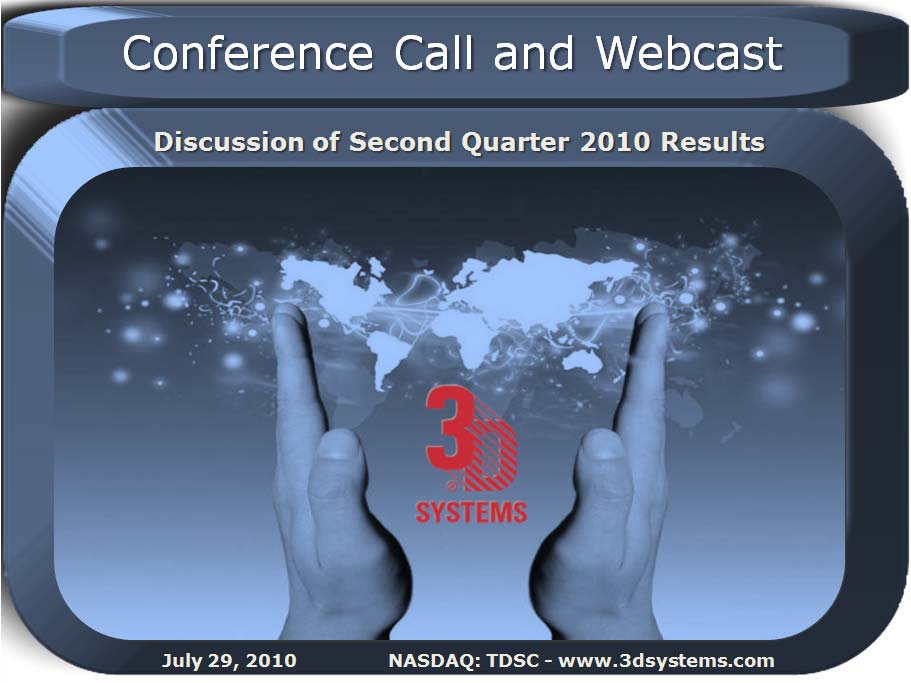 Conference Call and Webcast

Discussion of Second Quarter 2010 Results

3D
®
SYSTEMS

July 29, 2010

NASDAQ: TDSC - www.3dsystems.com